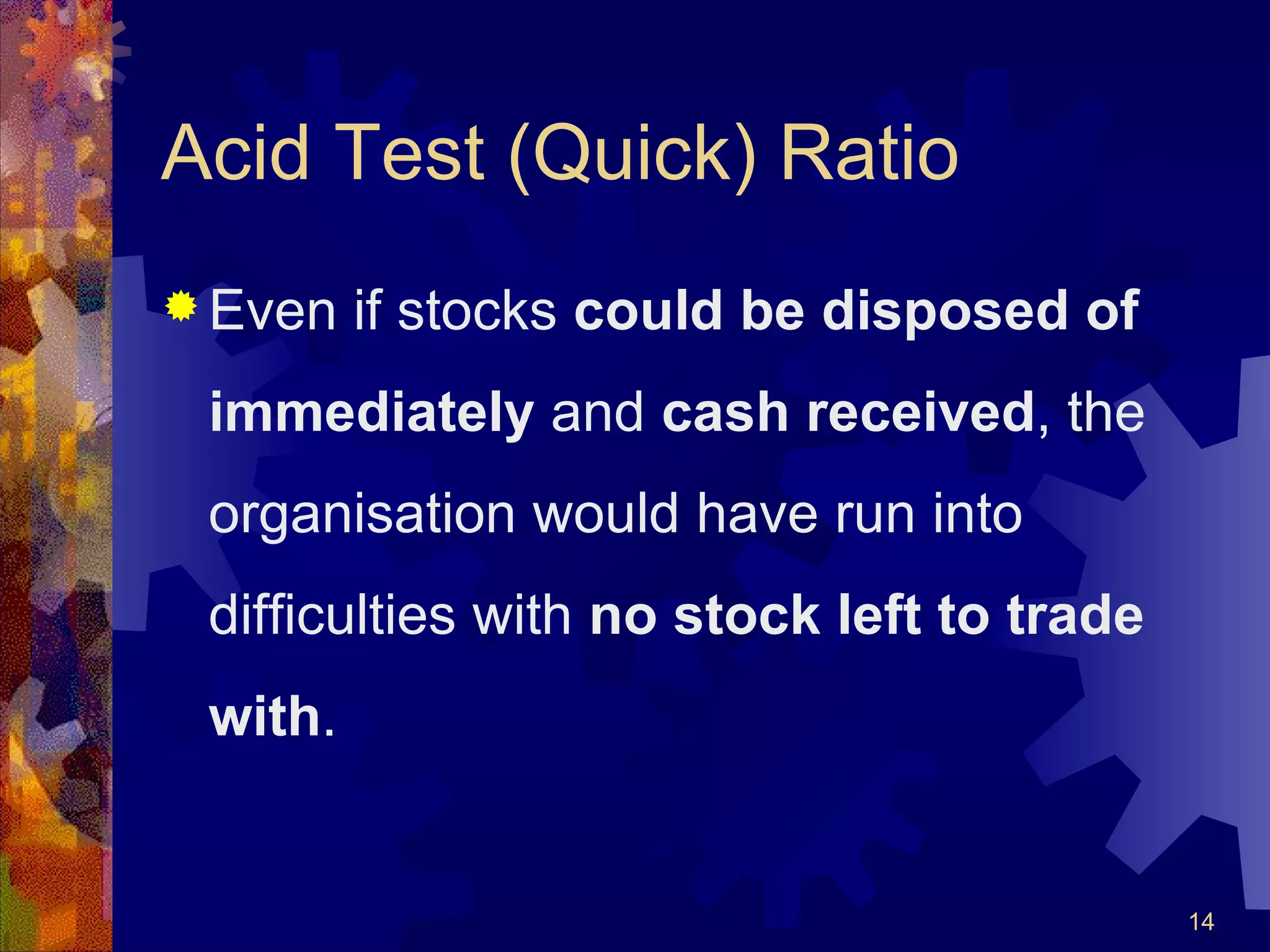 Acid Test (Quick) Ratio

Even if stocks could be disposed of immediately and cash received, the organisation would have run into difficulties with no stock left to trade with.

14